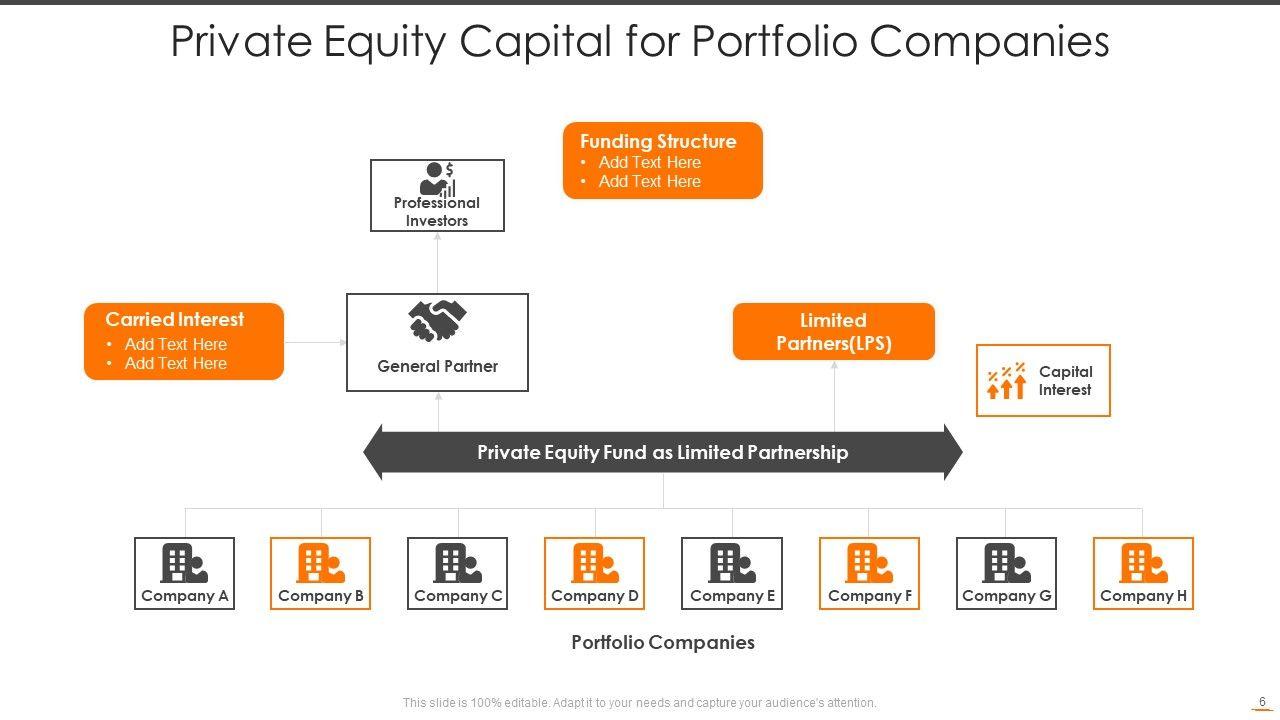 Private Equity Capital for Portfolio Companies

Funding Structure
• Add Text Here
• Add Text Here

Professional Investors

Carried Interest
• Add Text Here
• Add Text Here

General Partner

Limited Partners(LPS)

Capital Interest

Private Equity Fund as Limited Partnership

Company A
Company B
Company C
Company D
Company E
Company F
Company G
Company H

Portfolio Companies

This slide is 100% editable. Adapt it to your needs and capture your audience's attention.

6